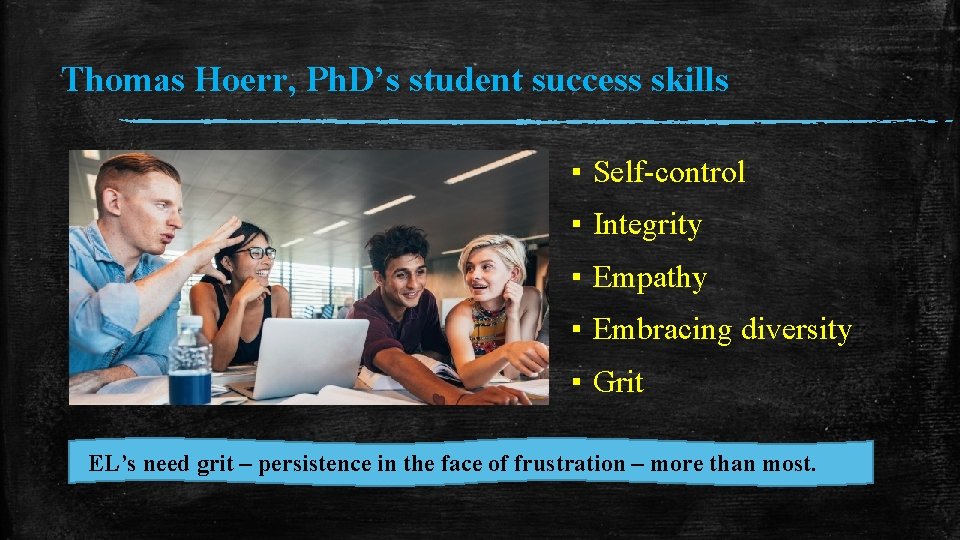 Thomas Hoerr, PhD's student success skills

▪ Self-control
▪ Integrity
▪ Empathy
▪ Embracing diversity
▪ Grit

EL's need grit – persistence in the face of frustration – more than most.